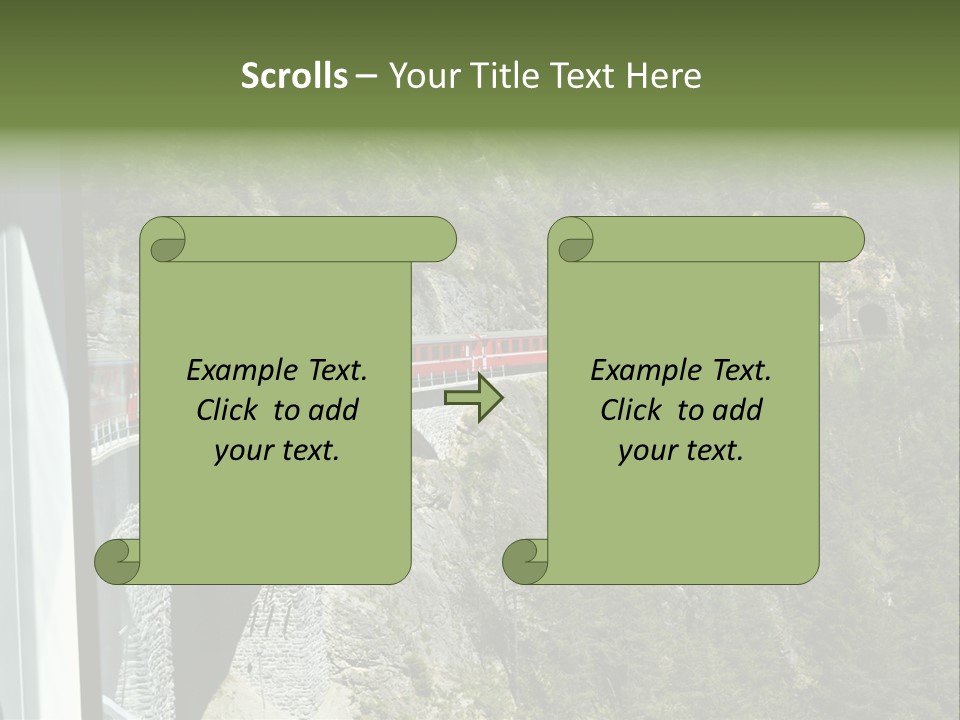 Scrolls – Your Title Text Here

Example Text. Click to add your text.

Example Text. Click to add your text.